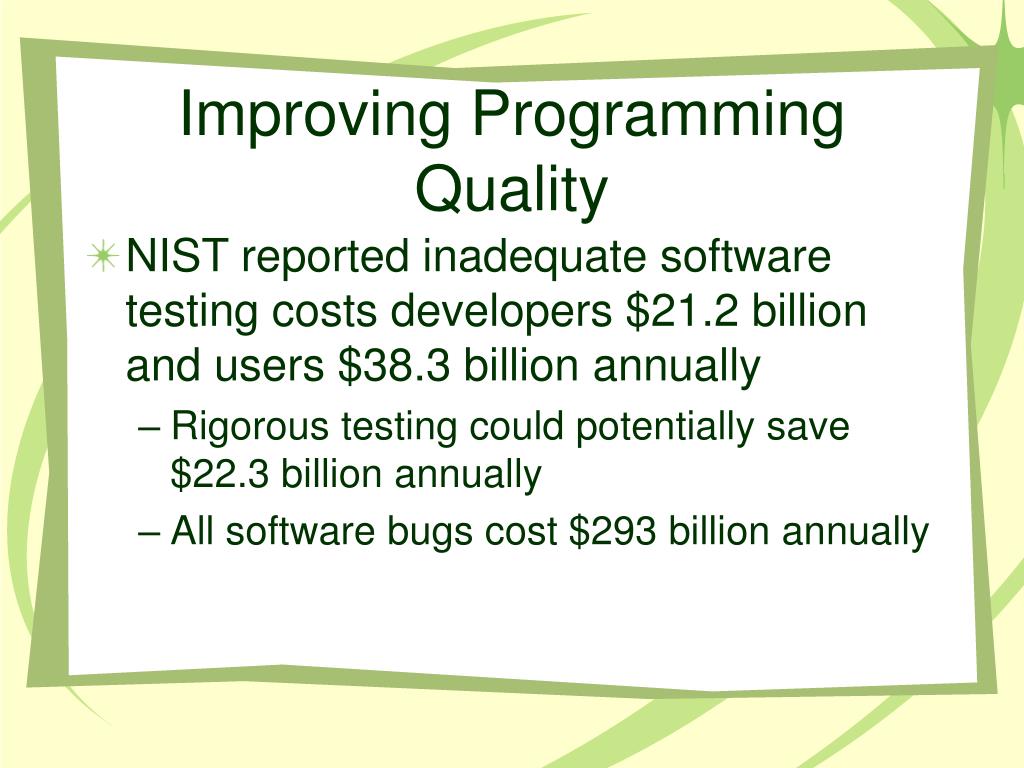 Improving Programming Quality

NIST reported inadequate software testing costs developers \$21.2 billion and users \$38.3 billion annually

– Rigorous testing could potentially save \$22.3 billion annually

– All software bugs cost \$293 billion annually